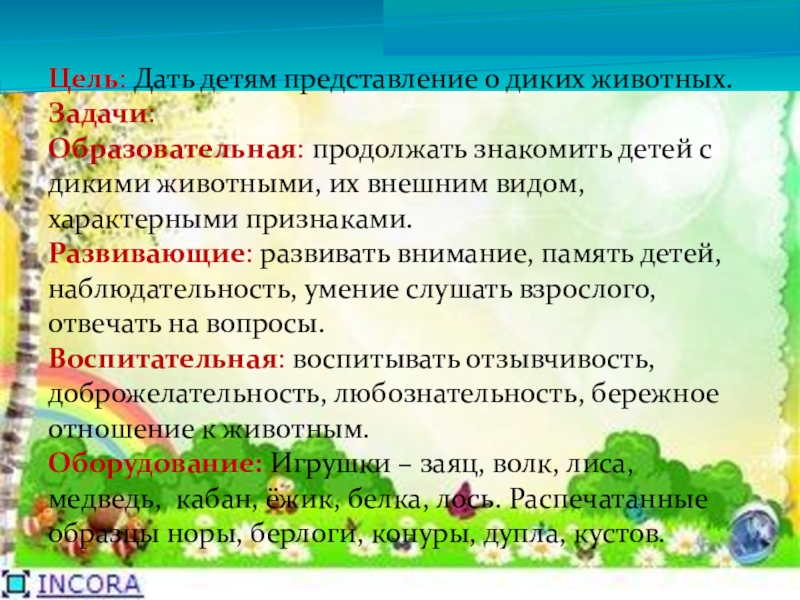 Цель: Дать детям представление о диких животных.
Задачи:
Образовательная: продолжать знакомить детей с дикими животными, их внешним видом, характерными признаками.
Развивающие: развивать внимание, память детей, наблюдательность, умение слушать взрослого, отвечать на вопросы.
Воспитательная: воспитывать отзывчивость, доброжелательность, любознательность, бережное отношение к животным.
Оборудование: Игрушки – заяц, волк, лиса, медведь, кабан, ёжик, белка, лось. Распечатанные образцы норы, берлоги, конуры, дупла, кустов.

INCORA